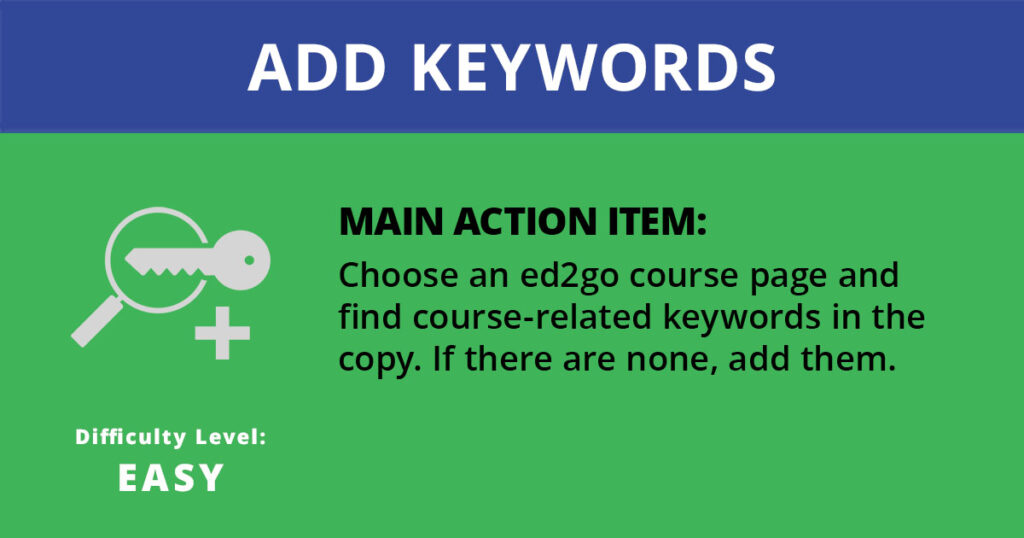 ADD KEYWORDS

MAIN ACTION ITEM:

Choose an ed2go course page and find course-related keywords in the copy. If there are none, add them.

Difficulty Level:
EASY